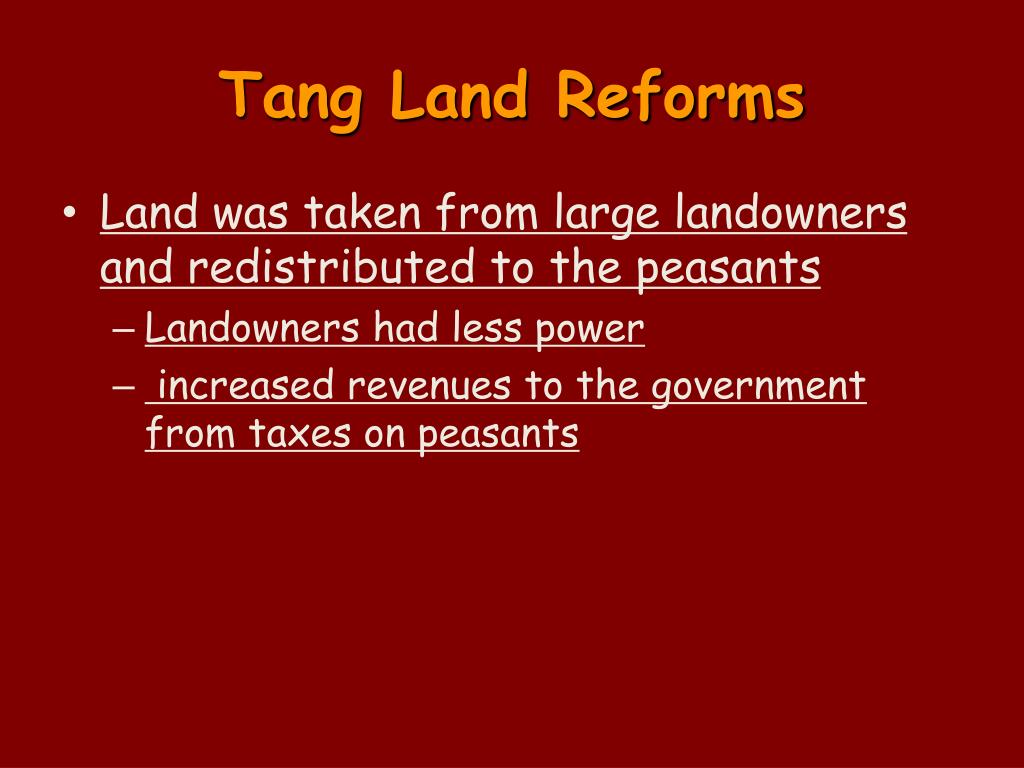 Tang Land Reforms

• Land was taken from large landowners and redistributed to the peasants
– Landowners had less power
– increased revenues to the government from taxes on peasants